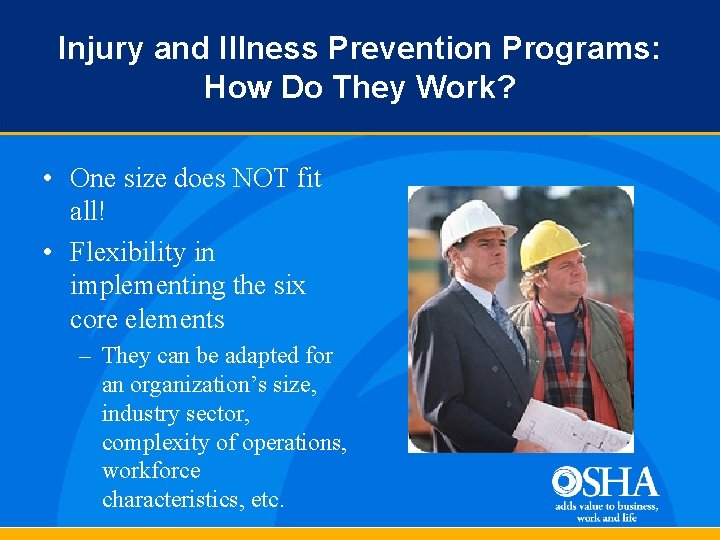 Injury and Illness Prevention Programs: How Do They Work?

• One size does NOT fit all!

• Flexibility in implementing the six core elements

– They can be adapted for an organization's size, industry sector, complexity of operations, workforce characteristics, etc.

OSHA
adds value to business, work and life